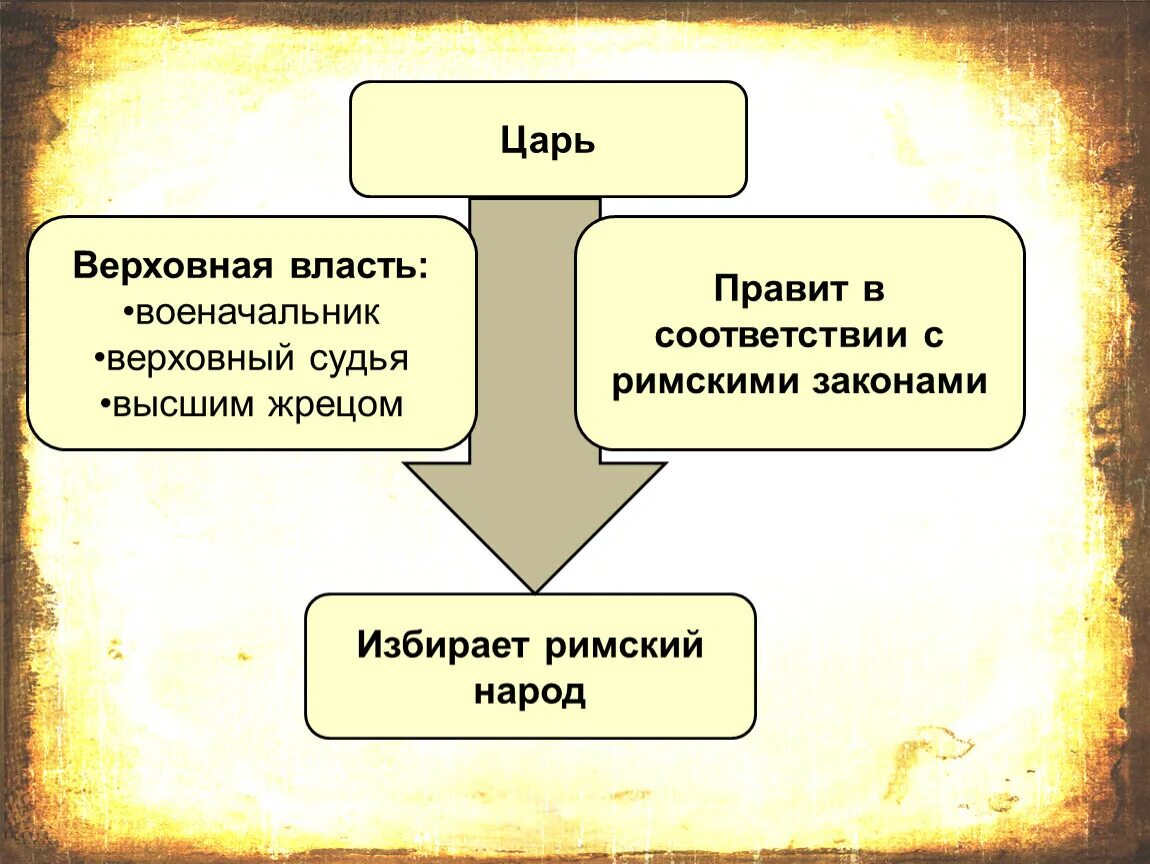 Царь

Верховная власть:
•военачальник
•верховный судья
•высшим жрецом

Правит в соответствии с римскими законами

Избирает римский народ